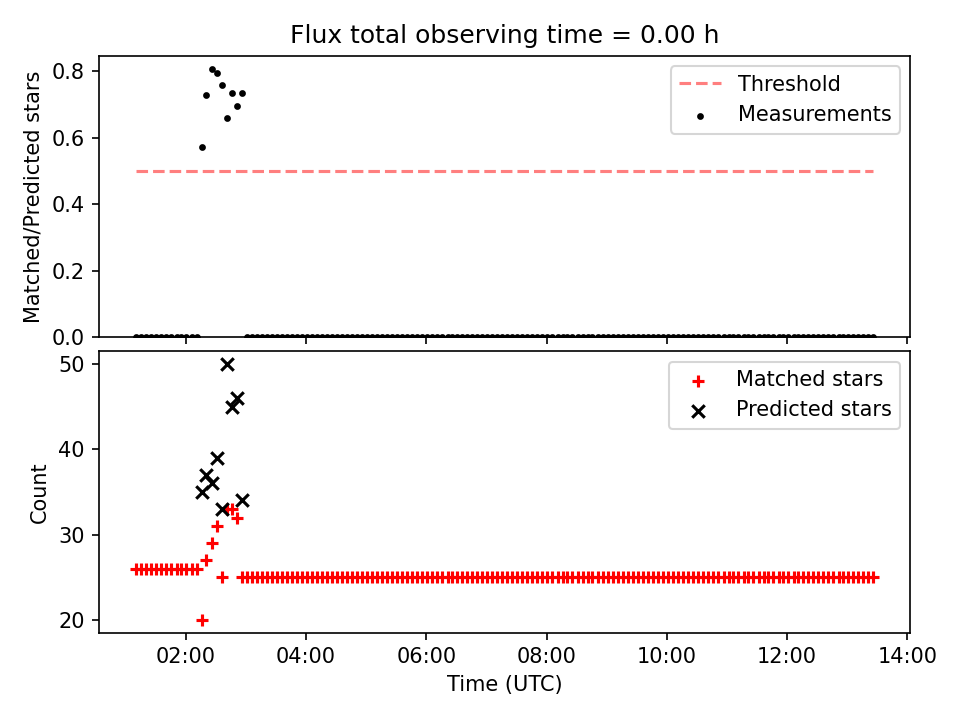 Flux total observing time = 0.00 h

Matched/Predicted stars

0.8
0.6
0.4
0.2
0.0

Threshold
Measurements

Count

50
40
30
20

Matched stars
Predicted stars

02:00
04:00
06:00
08:00
10:00
12:00
14:00

Time (UTC)